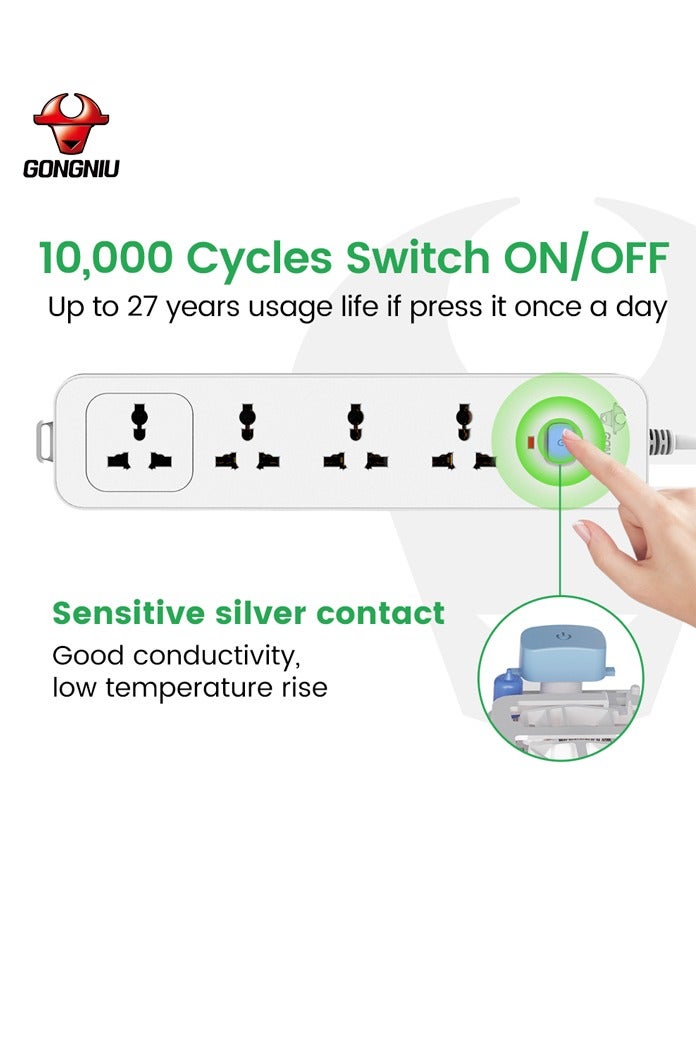 GONGNIU

10,000 Cycles Switch ON/OFF
Up to 27 years usage life if press it once a day

Sensitive silver contact
Good conductivity,
low temperature rise